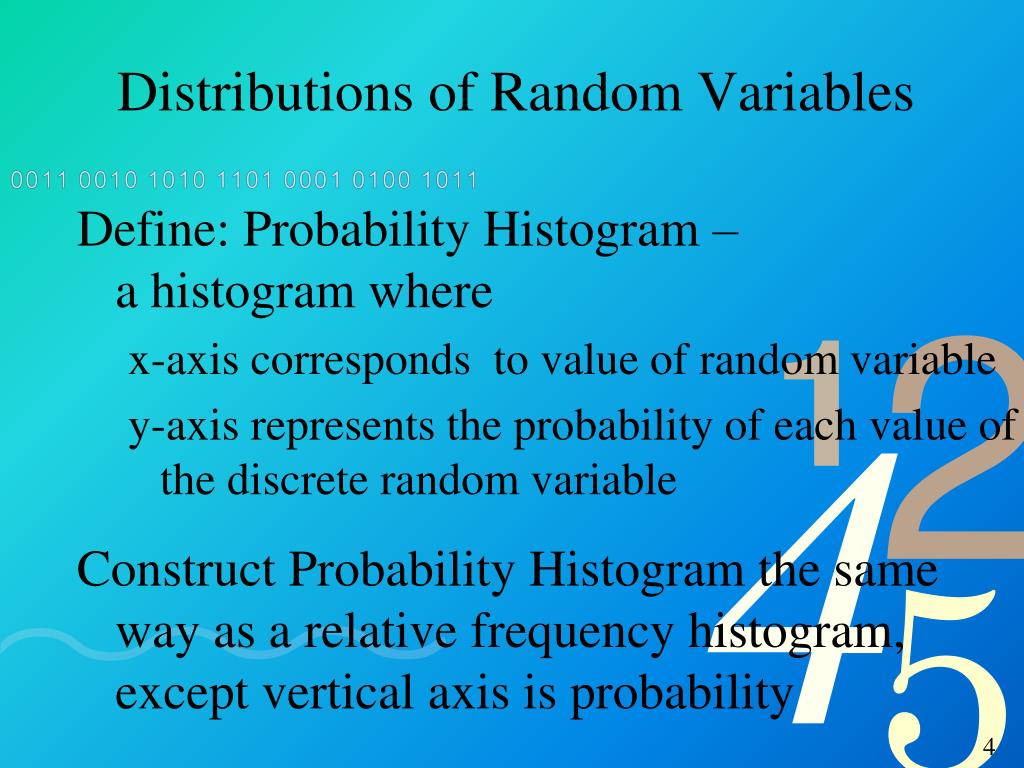 Distributions of Random Variables

0011 0010 1010 1101 0001 0100 1011

Define: Probability Histogram – a histogram where

x-axis corresponds to value of random variable

y-axis represents the probability of each value of the discrete random variable

Construct Probability Histogram the same way as a relative frequency histogram, except vertical axis is probability

1 2 4 5

4